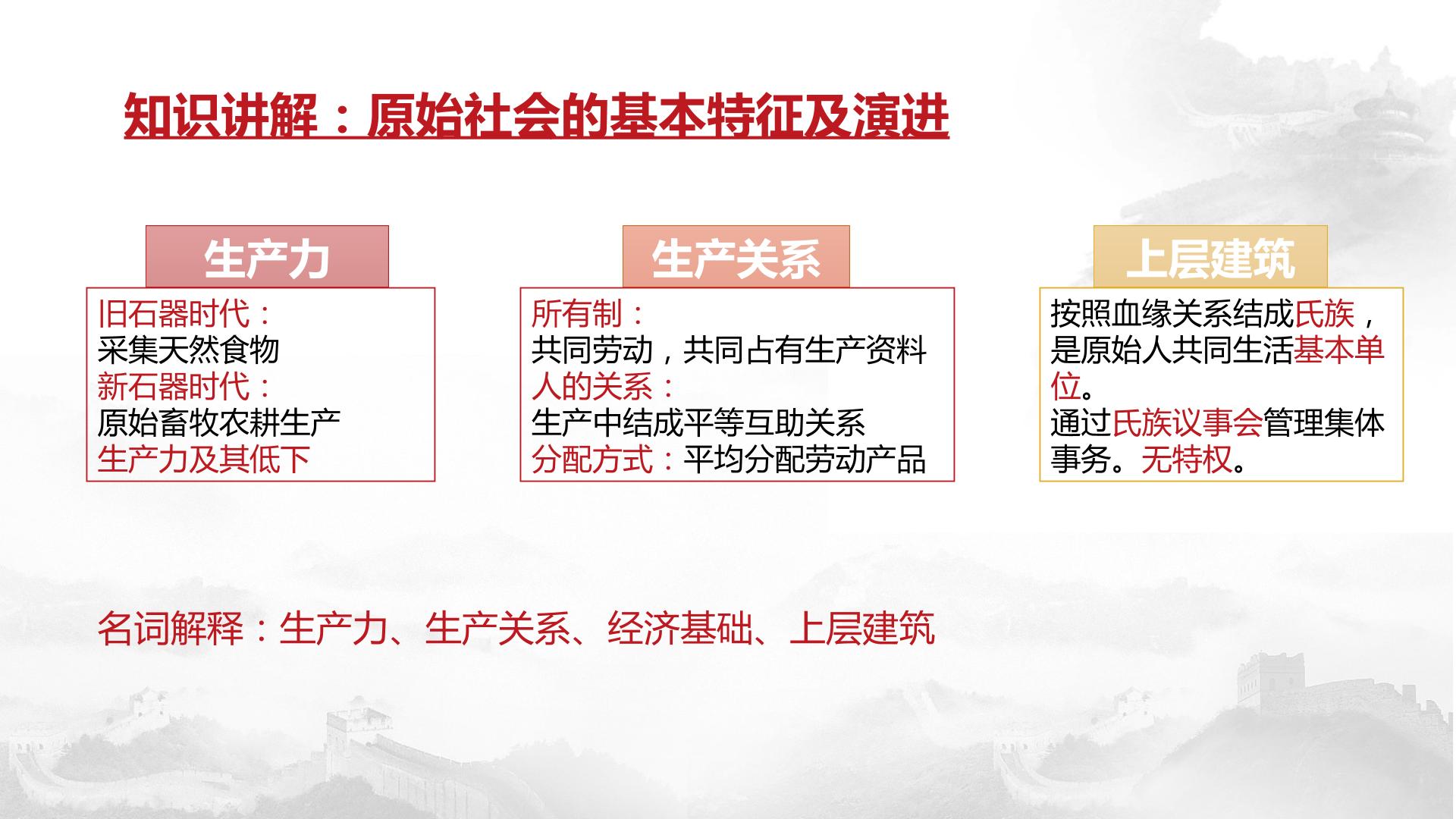 知识讲解：原始社会的基本特征及演进

生产力

旧石器时代：
采集天然食物
新石器时代：
原始畜牧农耕生产
生产力及其低下

生产关系

所有制：
共同劳动，共同占有生产资料
人的关系：
生产中结成平等互助关系
分配方式：平均分配劳动产品

上层建筑

按照血缘关系结成氏族，是原始人共同生活基本单位。
通过氏族议事会管理集体事务。无特权。

名词解释：生产力、生产关系、经济基础、上层建筑